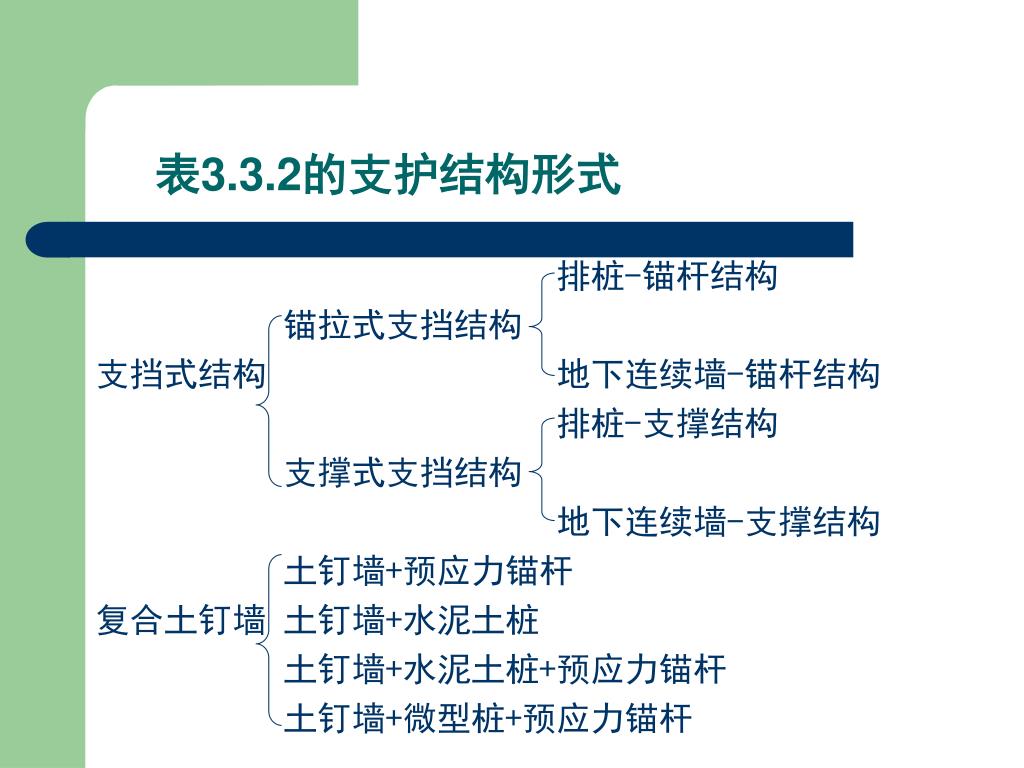 表3.3.2的支护结构形式

支挡式结构

锚拉式支挡结构

排桩-锚杆结构

地下连续墙-锚杆结构

支撑式支挡结构

排桩-支撑结构

地下连续墙-支撑结构

复合土钉墙

土钉墙+预应力锚杆

土钉墙+水泥土桩

土钉墙+水泥土桩+预应力锚杆

土钉墙+微型桩+预应力锚杆